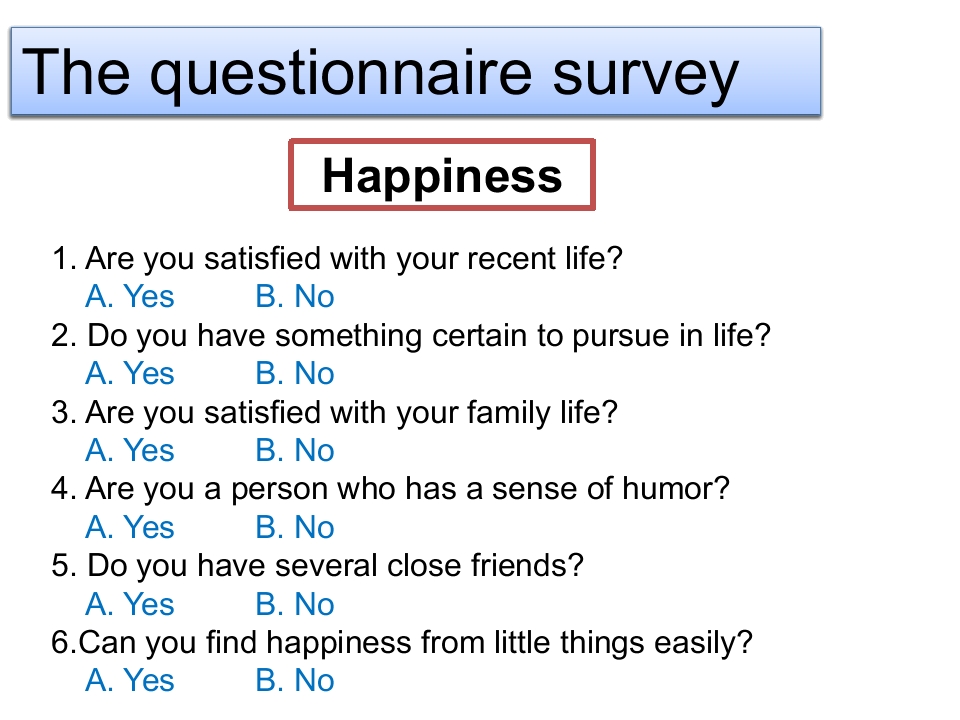 The questionnaire survey

Happiness

1. Are you satisfied with your recent life?
A. Yes B. No
2. Do you have something certain to pursue in life?
A. Yes B. No
3. Are you satisfied with your family life?
A. Yes B. No
4. Are you a person who has a sense of humor?
A. Yes B. No
5. Do you have several close friends?
A. Yes B. No
6.Can you find happiness from little things easily?
A. Yes B. No